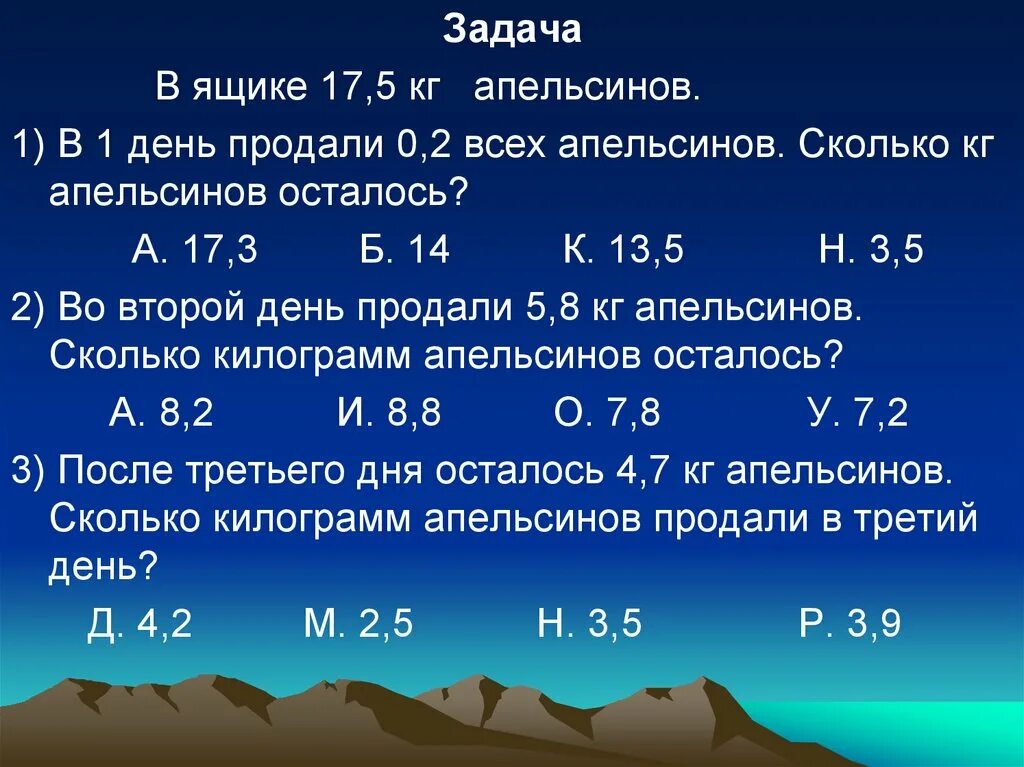 Задача

В ящике 17,5 кг апельсинов.

1) В 1 день продали 0,2 всех апельсинов. Сколько кг апельсинов осталось?

А. 17,3 Б. 14 К. 13,5 Н. 3,5

2) Во второй день продали 5,8 кг апельсинов. Сколько килограмм апельсинов осталось?

А. 8,2 И. 8,8 О. 7,8 У. 7,2

3) После третьего дня осталось 4,7 кг апельсинов. Сколько килограмм апельсинов продали в третий день?

Д. 4,2 М. 2,5 Н. 3,5 Р. 3,9